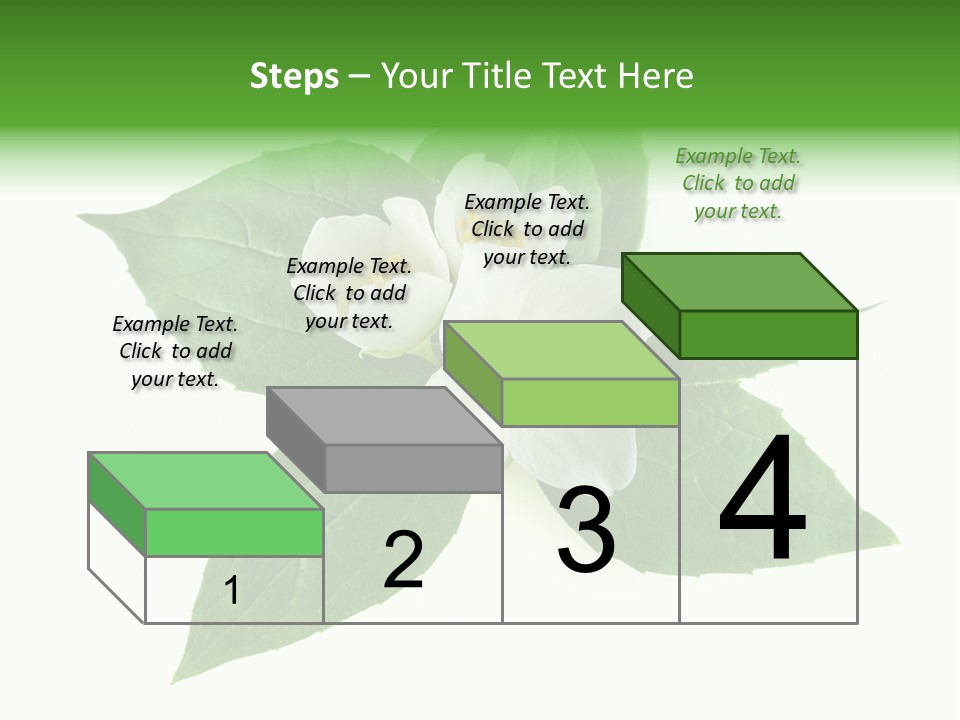 Steps – Your Title Text Here

Example Text. Click to add your text.

Example Text. Click to add your text.

Example Text. Click to add your text.

Example Text. Click to add your text.

1

2

3

4